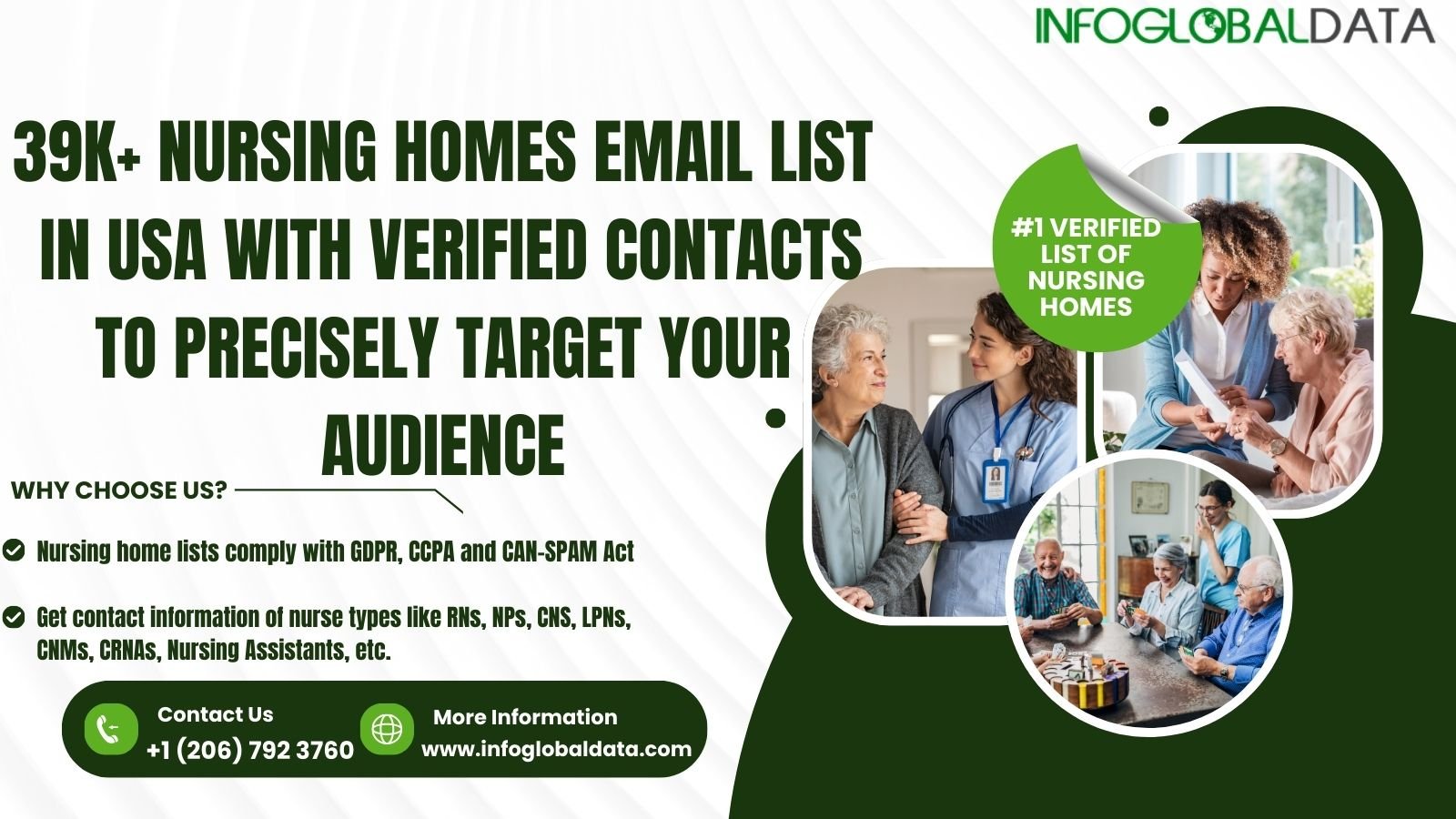 INFOGLOBALDATA

39K+ NURSING HOMES EMAIL LIST IN USA WITH VERIFIED CONTACTS TO PRECISELY TARGET YOUR AUDIENCE

#1 VERIFIED LIST OF NURSING HOMES

WHY CHOOSE US?

Nursing home lists comply with GDPR, CCPA and CAN-SPAM Act

Get contact information of nurse types like RNs, NPs, CNS, LPNs, CNMs, CRNAs, Nursing Assistants, etc.

Contact Us
+1 (206) 792 3760

More Information
www.infoglobaldata.com